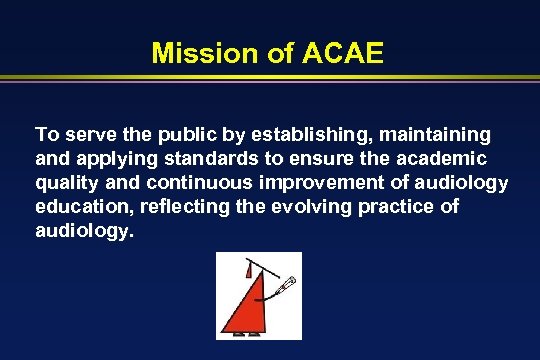 Mission of ACAE

To serve the public by establishing, maintaining and applying standards to ensure the academic quality and continuous improvement of audiology education, reflecting the evolving practice of audiology.